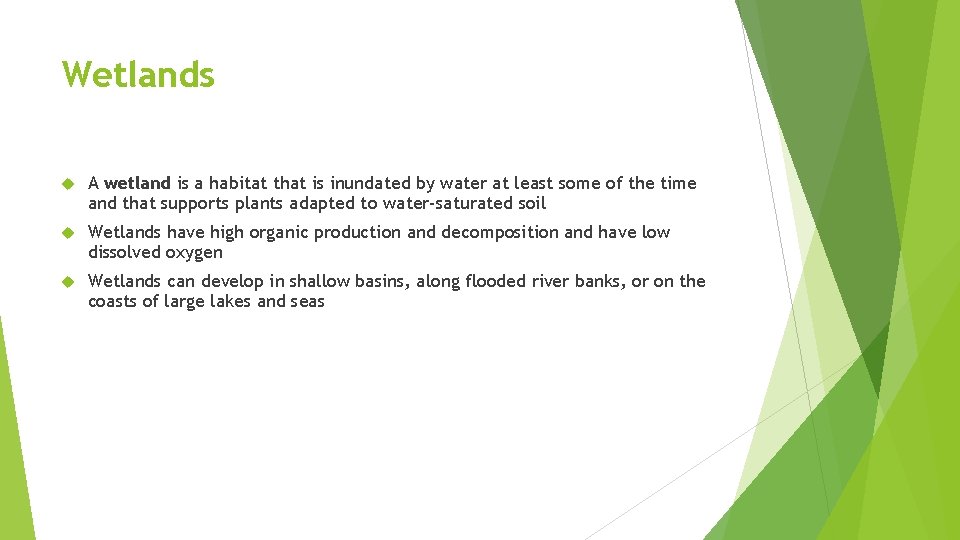 Wetlands

A wetland is a habitat that is inundated by water at least some of the time and that supports plants adapted to water-saturated soil

Wetlands have high organic production and decomposition and have low dissolved oxygen

Wetlands can develop in shallow basins, along flooded river banks, or on the coasts of large lakes and seas